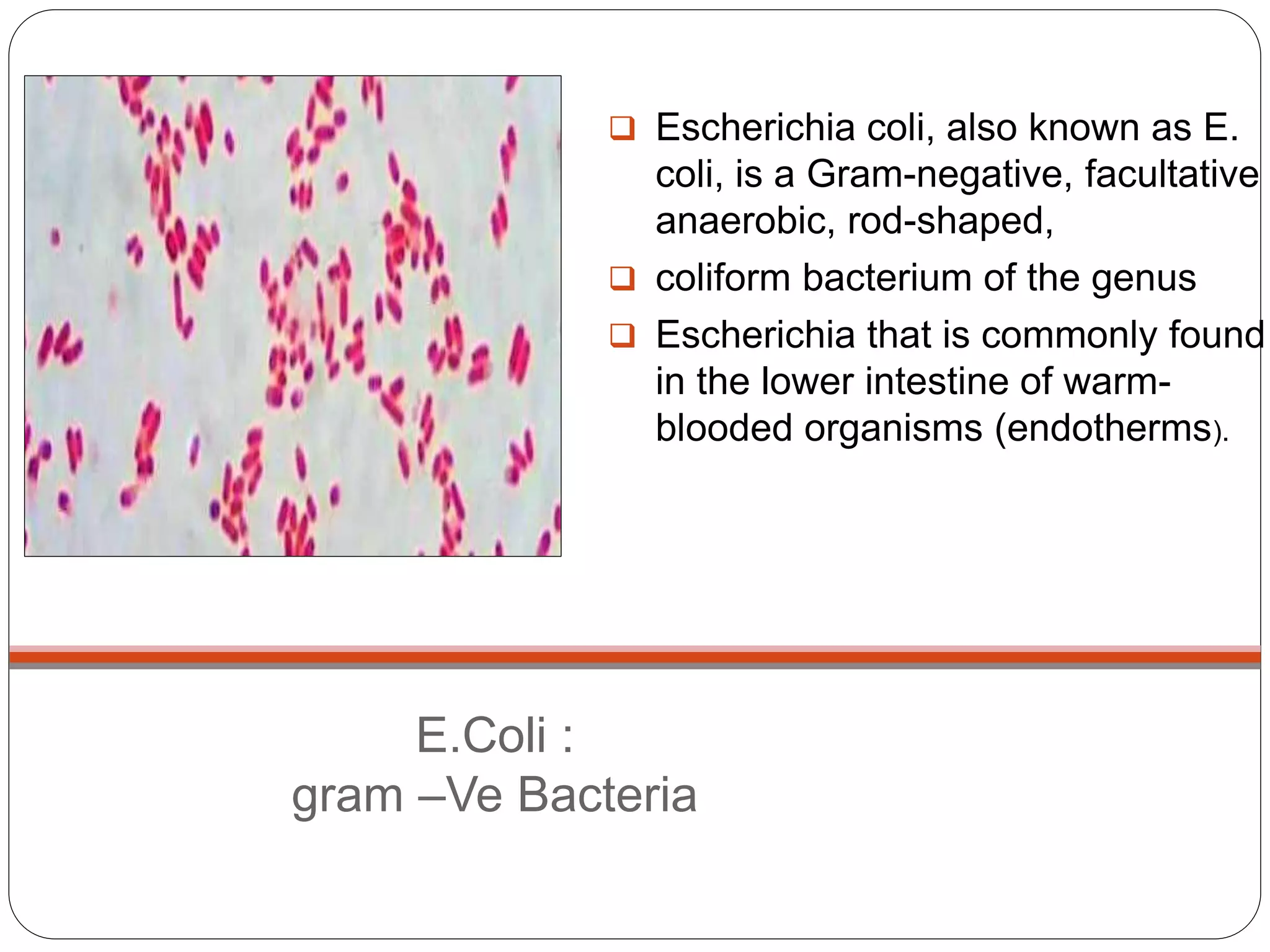 ❑ Escherichia coli, also known as E. coli, is a Gram-negative, facultative anaerobic, rod-shaped,

❑ coliform bacterium of the genus

❑ Escherichia that is commonly found in the lower intestine of warm-blooded organisms (endotherms).

E.Coli :
gram –Ve Bacteria